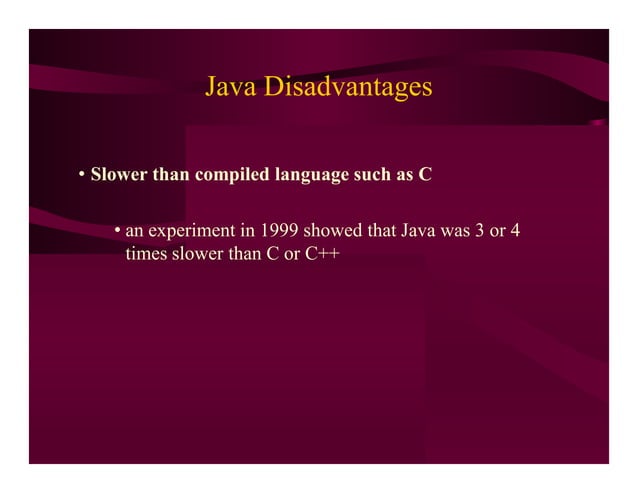 Java Disadvantages

• Slower than compiled language such as C

• an experiment in 1999 showed that Java was 3 or 4 times slower than C or C++